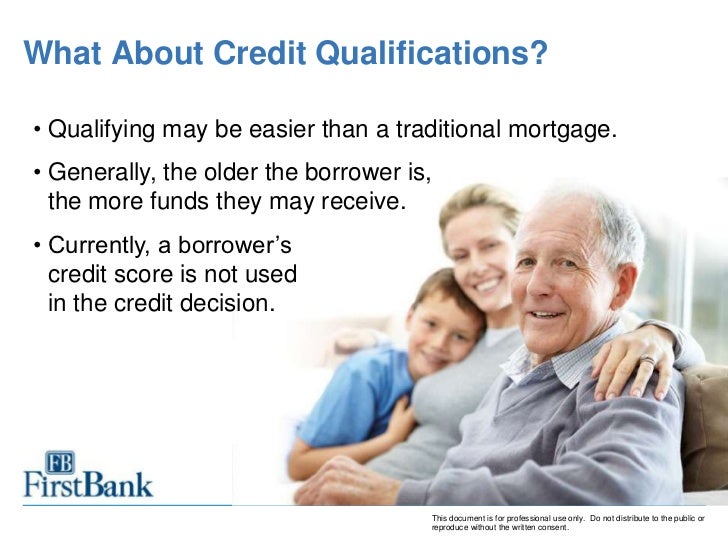 What About Credit Qualifications?

• Qualifying may be easier than a traditional mortgage.

• Generally, the older the borrower is, the more funds they may receive.

• Currently, a borrower's credit score is not used in the credit decision.

FB
FirstBank

This document is for professional use only. Do not distribute to the public or reproduce without the written consent.